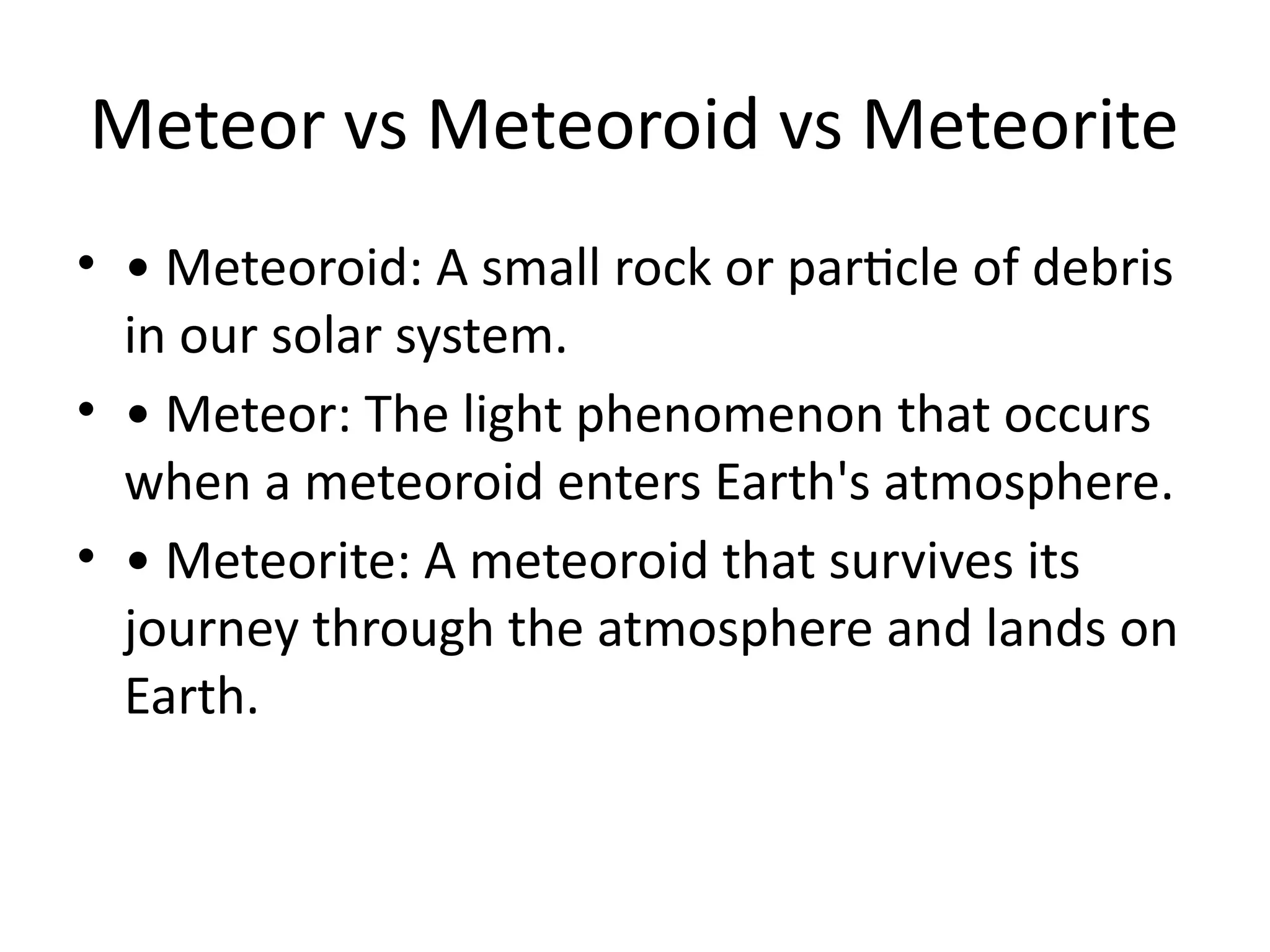 Meteor vs Meteoroid vs Meteorite

• • Meteoroid: A small rock or particle of debris in our solar system.

• • Meteor: The light phenomenon that occurs when a meteoroid enters Earth's atmosphere.

• • Meteorite: A meteoroid that survives its journey through the atmosphere and lands on Earth.